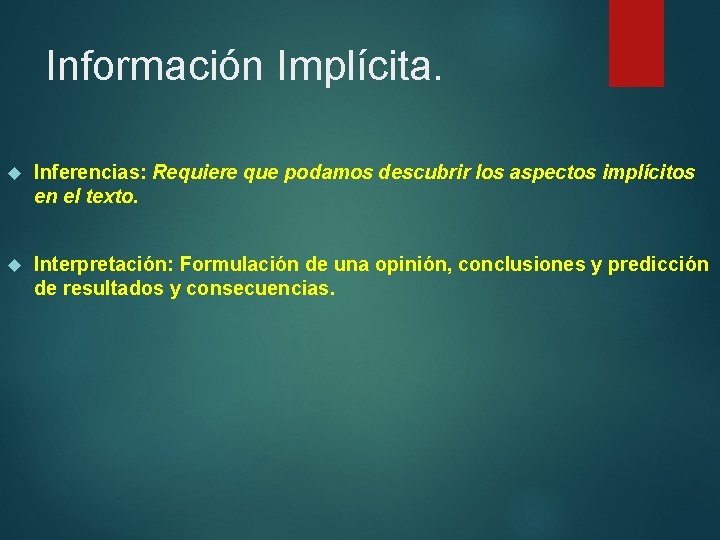 Información Implícita.

Inferencias: Requiere que podamos descubrir los aspectos implícitos en el texto.

Interpretación: Formulación de una opinión, conclusiones y predicción de resultados y consecuencias.